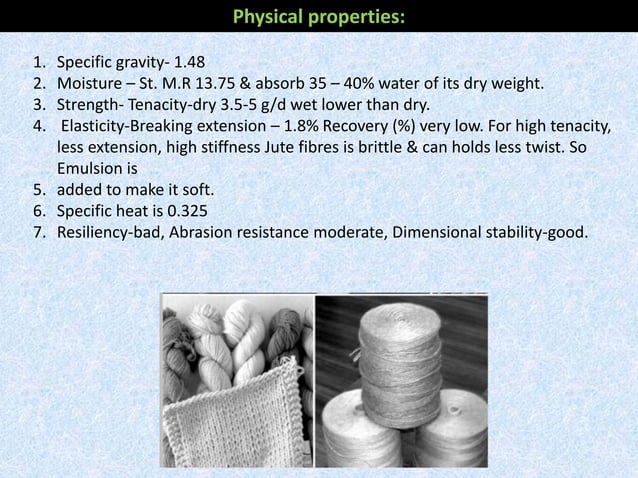 Physical properties:

1. Specific gravity- 1.48
2. Moisture – St. M.R 13.75 & absorb 35 – 40% water of its dry weight.
3. Strength- Tenacity-dry 3.5-5 g/d wet lower than dry.
4. Elasticity-Breaking extension – 1.8% Recovery (%) very low. For high tenacity, less extension, high stiffness Jute fibres is brittle & can holds less twist. So Emulsion is
5. added to make it soft.
6. Specific heat is 0.325
7. Resiliency-bad, Abrasion resistance moderate, Dimensional stability-good.